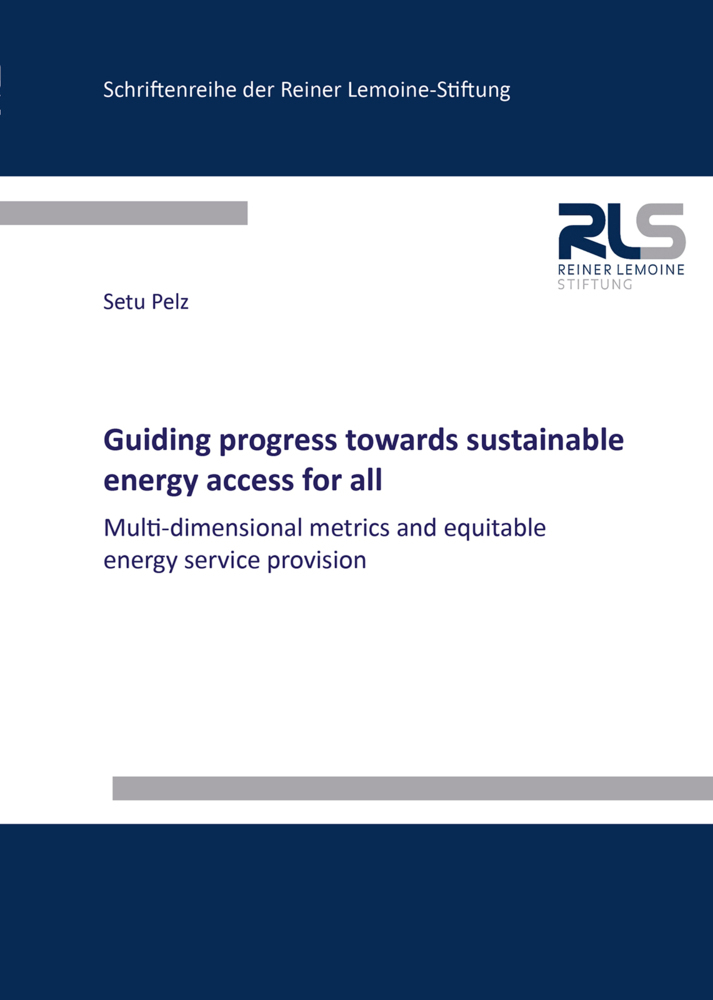 Schriftenreihe der Reiner Lemoine-Stiftung

RLS
REINER LEMOINE
STIFTUNG

Setu Pelz

Guiding progress towards sustainable energy access for all

Multi-dimensional metrics and equitable energy service provision